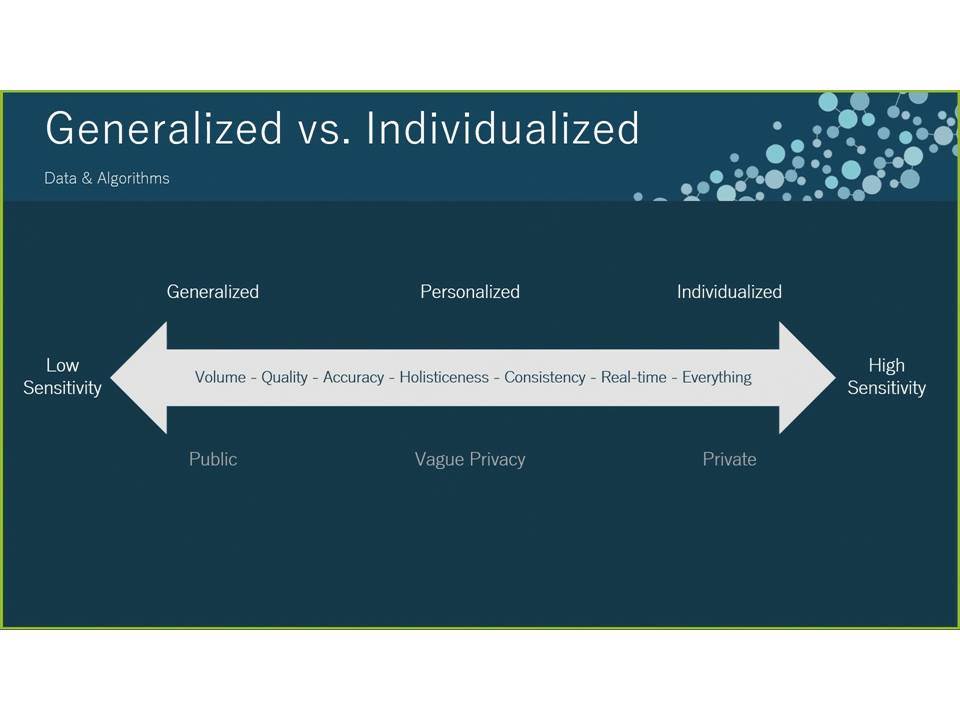 Generalized vs. Individualized

Data & Algorithms

Generalized

Personalized

Individualized

Low Sensitivity

Volume - Quality - Accuracy - Holisticeness - Consistency - Real-time - Everything

High Sensitivity

Public

Vague Privacy

Private